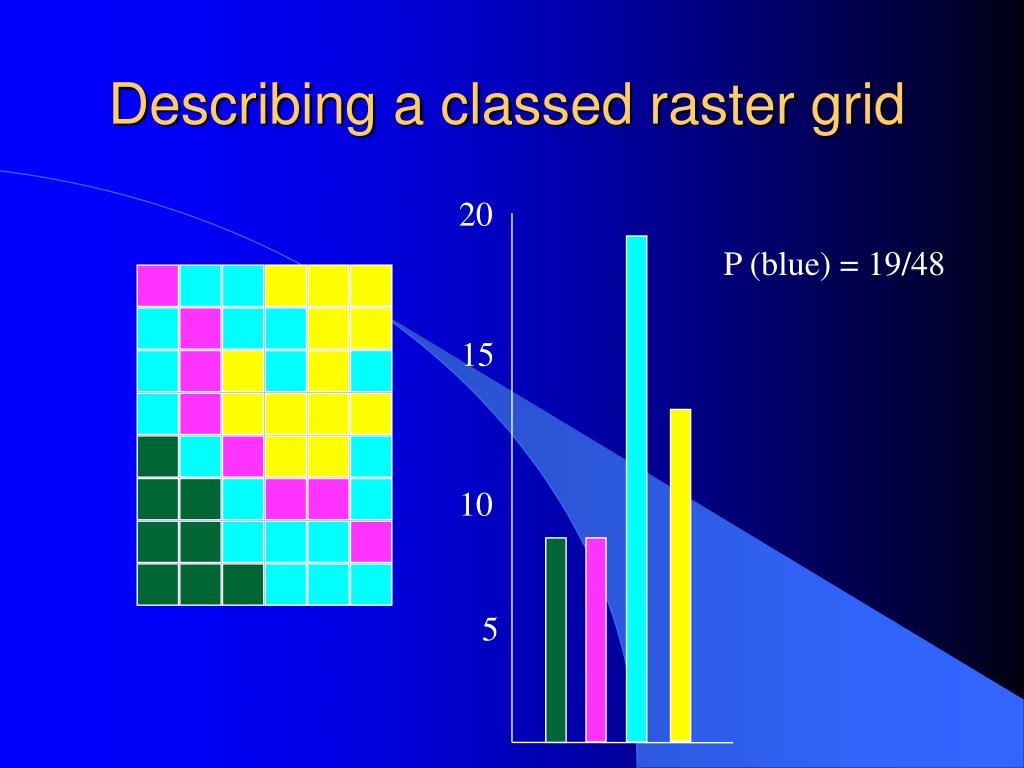 Describing a classed raster grid

20

15

10

5

P (blue) = 19/48